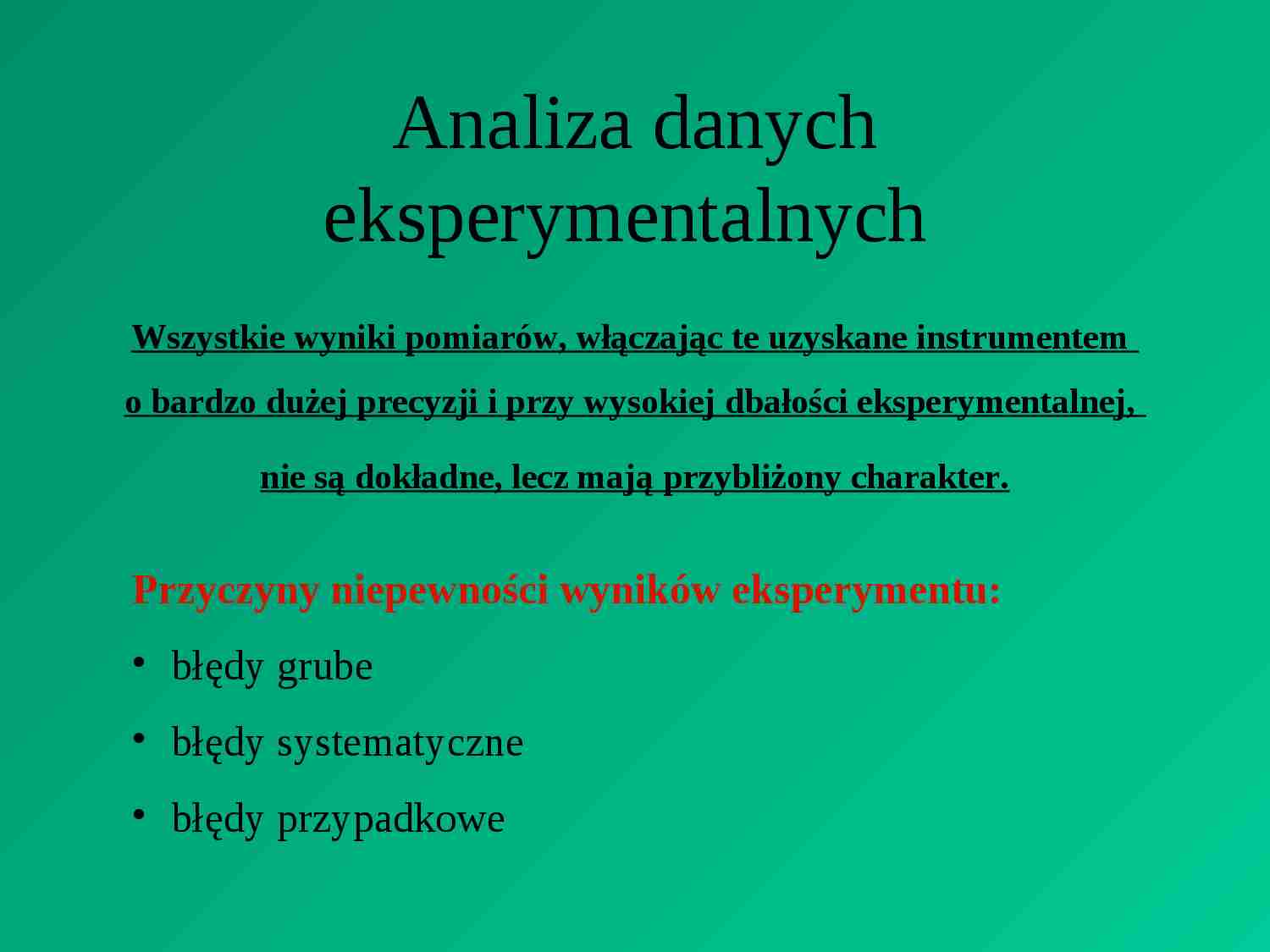 Analiza danych eksperymentalnych

Wszystkie wyniki pomiarów, włączając te uzyskane instrumentem o bardzo dużej precyzji i przy wysokiej dbałości eksperymentalnej, nie są dokładne, lecz mają przybliżony charakter.

Przyczyny niepewności wyników eksperymentu:

• błędy grube
• błędy systematyczne
• błędy przypadkowe